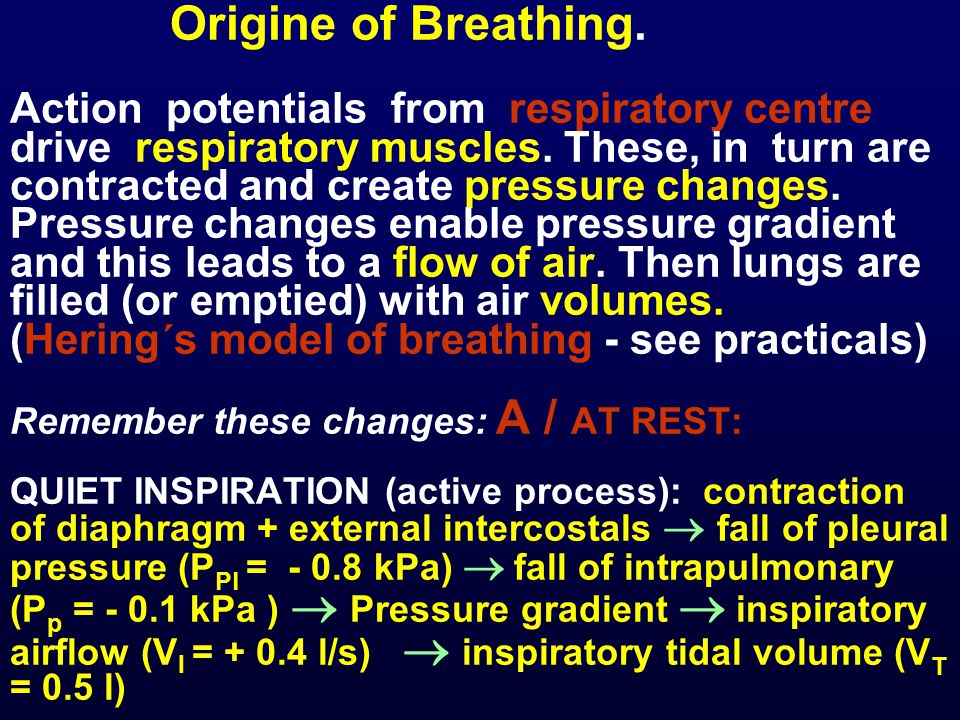 Origine of Breathing.

Action potentials from respiratory centre drive respiratory muscles. These, in turn are contracted and create pressure changes. Pressure changes enable pressure gradient and this leads to a flow of air. Then lungs are filled (or emptied) with air volumes. (Hering´s model of breathing - see practicals)

Remember these changes: A / AT REST:

QUIET INSPIRATION (active process): contraction of diaphragm + external intercostals $\rightarrow$ fall of pleural pressure ($P_{Pl}$ = - 0.8 kPa) $\rightarrow$ fall of intrapulmonary ($P_p$ = - 0.1 kPa ) $\rightarrow$ Pressure gradient $\rightarrow$ inspiratory airflow ($V_I$ = + 0.4 l/s) $\rightarrow$ inspiratory tidal volume ($V_T$ = 0.5 l)